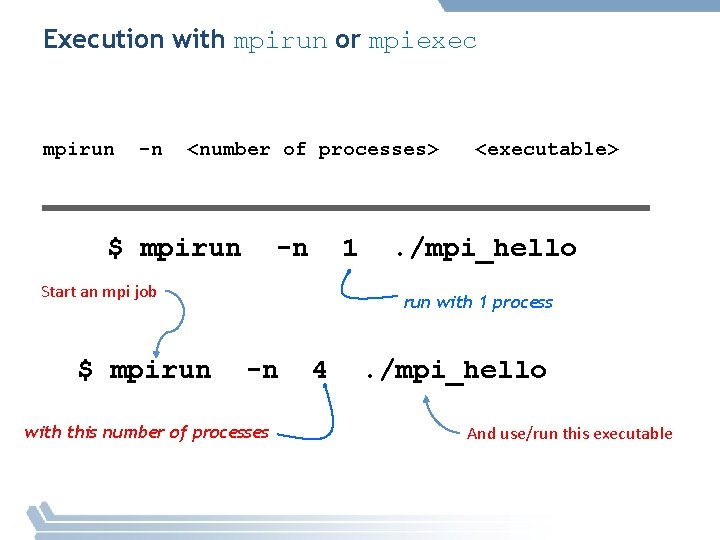 Execution with mpirun or mpiexec

mpirun -n <number of processes> <executable>

$ mpirun -n 1 ./mpi_hello

Start an mpi job

run with 1 process

$ mpirun -n 4 ./mpi_hello

with this number of processes

And use/run this executable